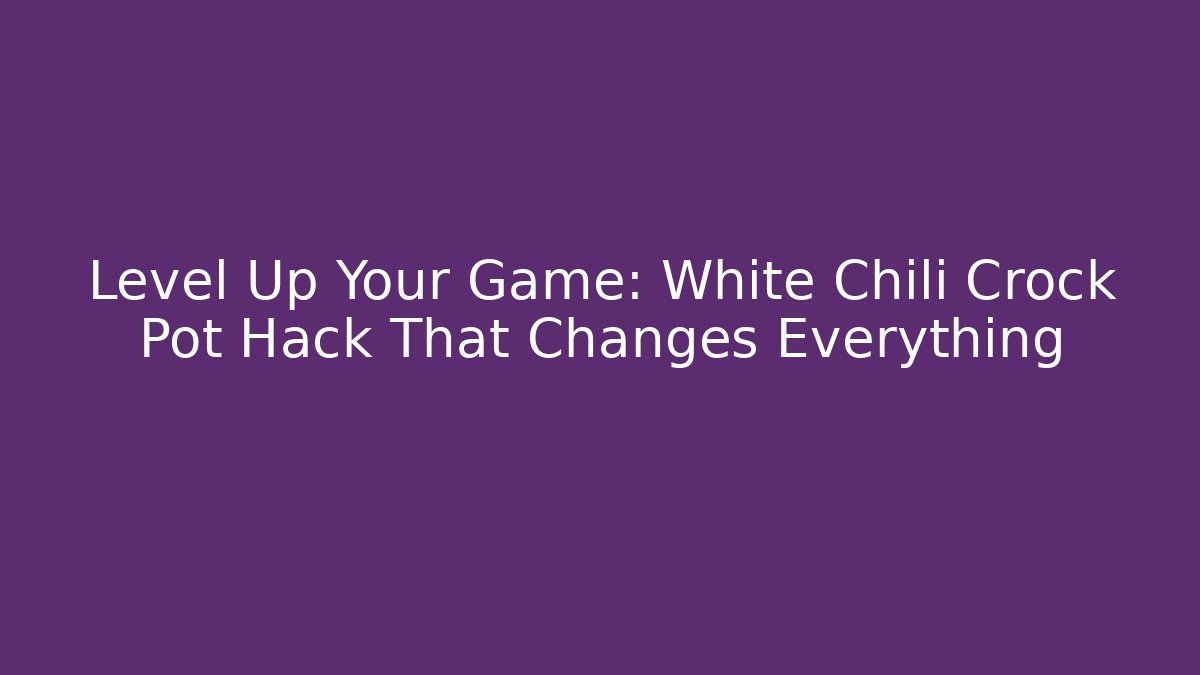 Level Up Your Game: White Chili Crock Pot Hack That Changes Everything